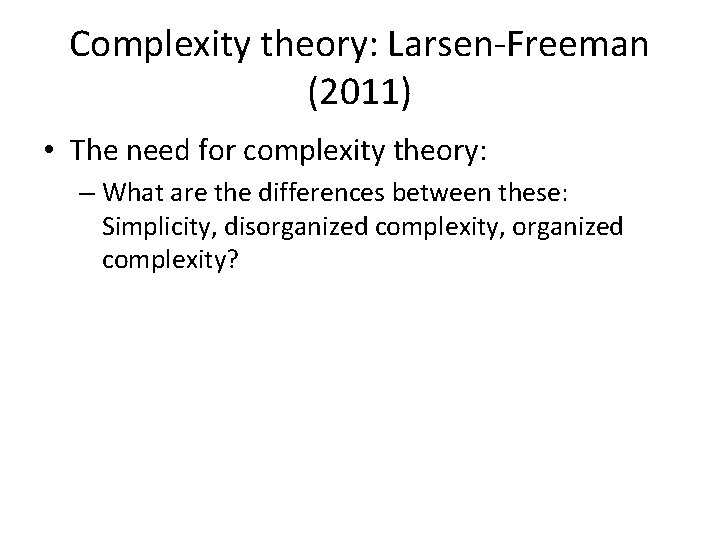 Complexity theory: Larsen-Freeman (2011)

• The need for complexity theory:
  – What are the differences between these: Simplicity, disorganized complexity, organized complexity?